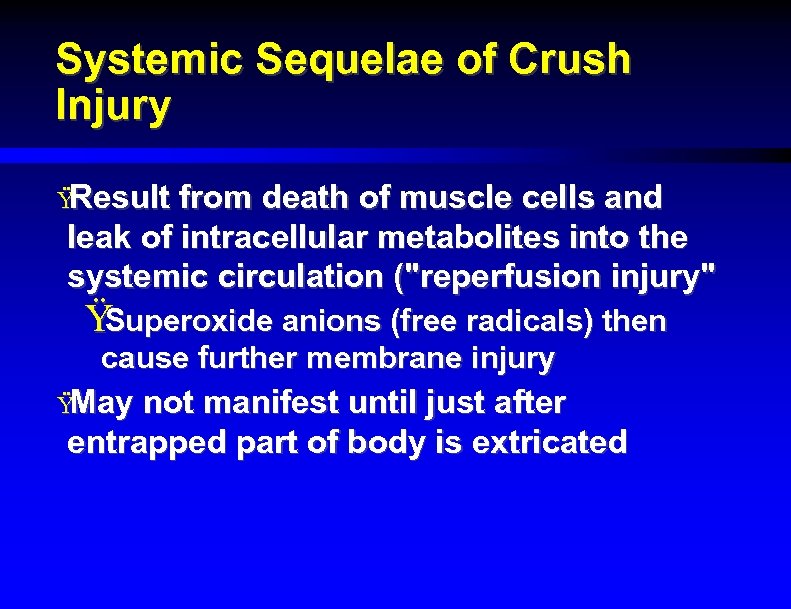 Systemic Sequelae of Crush Injury

ŸResult from death of muscle cells and leak of intracellular metabolites into the systemic circulation ("reperfusion injury"

ŸSuperoxide anions (free radicals) then cause further membrane injury

ŸMay not manifest until just after entrapped part of body is extricated